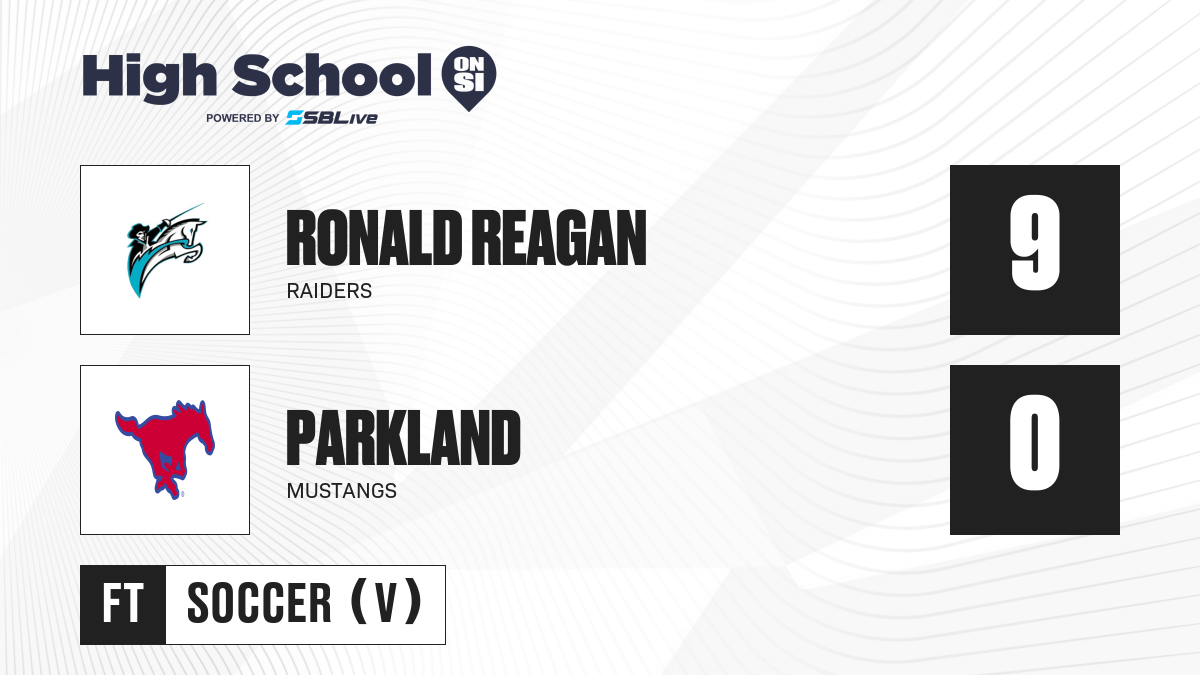 High School ON SI
POWERED BY SBLive

RONALD REAGAN
RAIDERS
9

PARKLAND
MUSTANGS
0

FT
SOCCER (V)